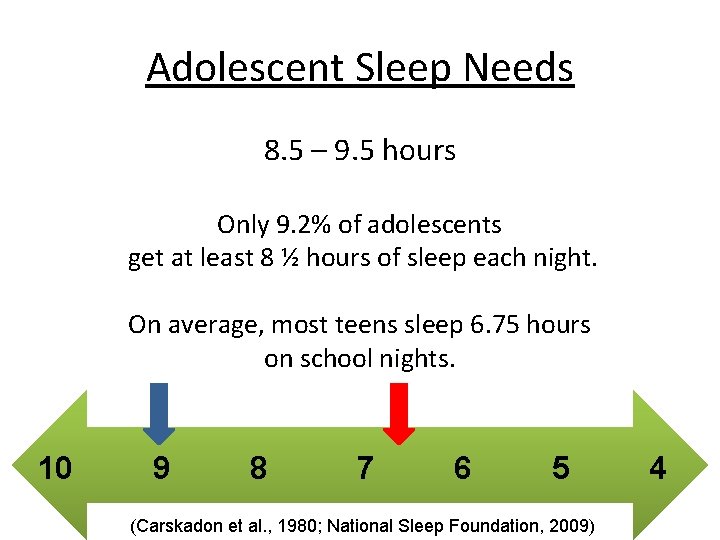 Adolescent Sleep Needs

8.5 – 9.5 hours

Only 9.2% of adolescents get at least 8 ½ hours of sleep each night.

On average, most teens sleep 6.75 hours on school nights.

10 9 8 7 6 5 4

(Carskadon et al., 1980; National Sleep Foundation, 2009)